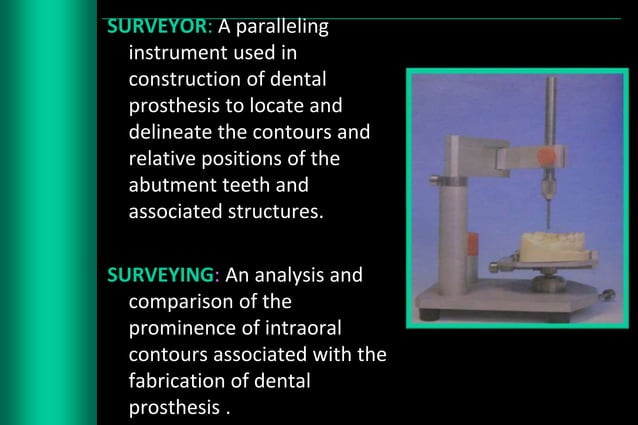 SURVEYOR: A paralleling instrument used in construction of dental prosthesis to locate and delineate the contours and relative positions of the abutment teeth and associated structures.

SURVEYING: An analysis and comparison of the prominence of intraoral contours associated with the fabrication of dental prosthesis .